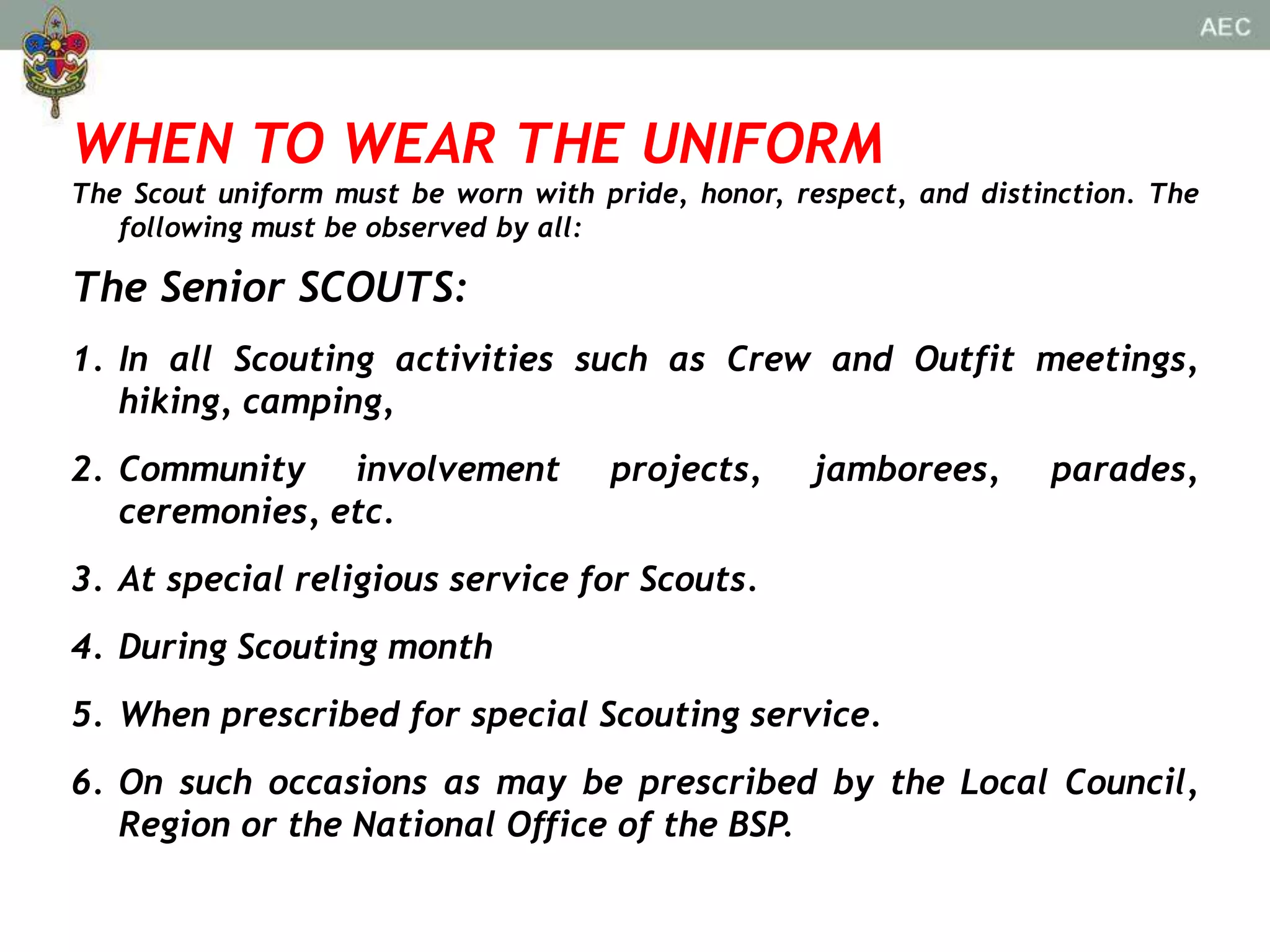 AEC

WHEN TO WEAR THE UNIFORM

The Scout uniform must be worn with pride, honor, respect, and distinction. The following must be observed by all:

The Senior SCOUTS:

1. In all Scouting activities such as Crew and Outfit meetings, hiking, camping,

2. Community involvement projects, jamborees, parades, ceremonies, etc.

3. At special religious service for Scouts.

4. During Scouting month

5. When prescribed for special Scouting service.

6. On such occasions as may be prescribed by the Local Council, Region or the National Office of the BSP.